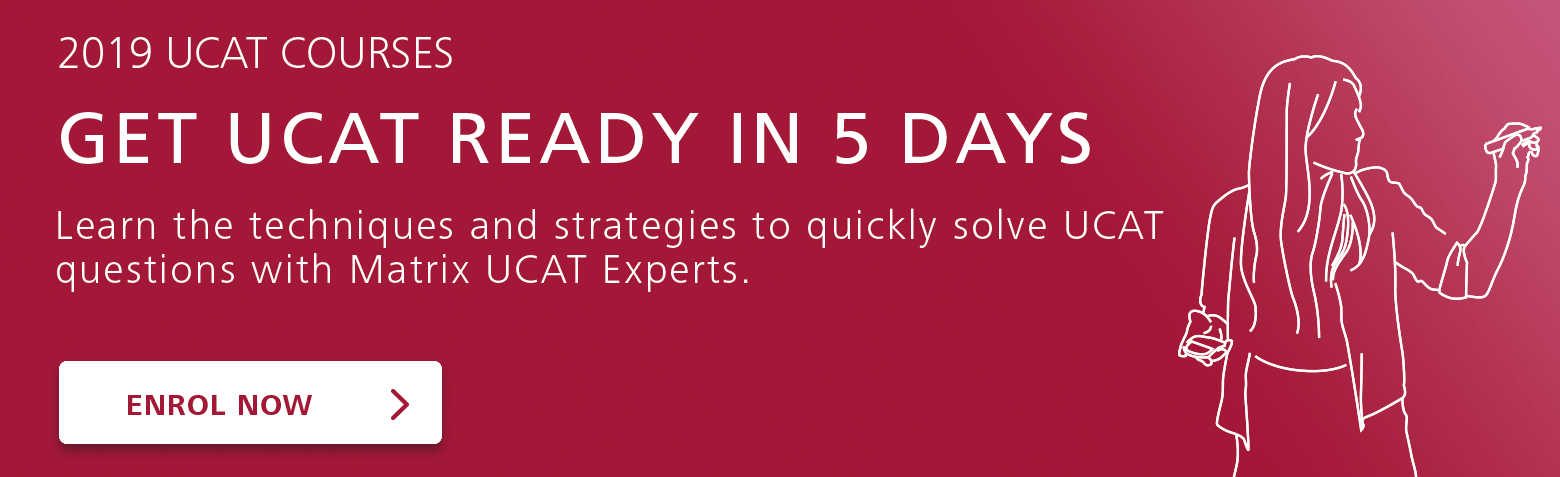 2019 UCAT COURSES

GET UCAT READY IN 5 DAYS

Learn the techniques and strategies to quickly solve UCAT questions with Matrix UCAT Experts.

ENROL NOW